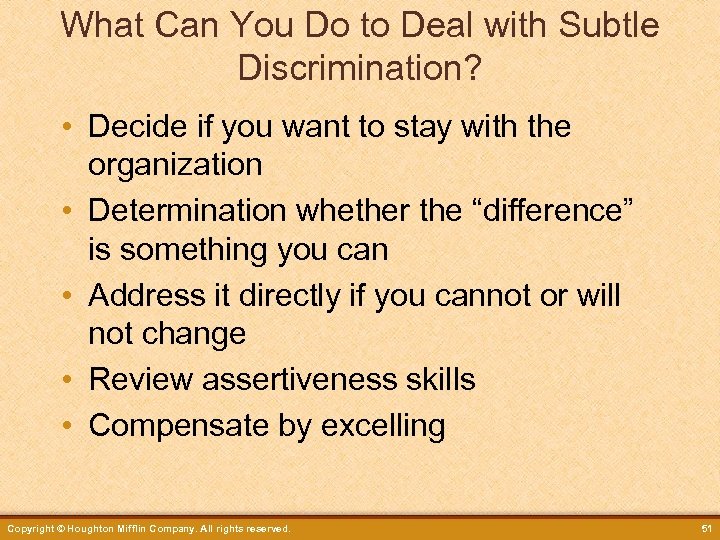 What Can You Do to Deal with Subtle Discrimination?

• Decide if you want to stay with the organization
• Determination whether the “difference” is something you can
• Address it directly if you cannot or will not change
• Review assertiveness skills
• Compensate by excelling

Copyright © Houghton Mifflin Company. All rights reserved.

51